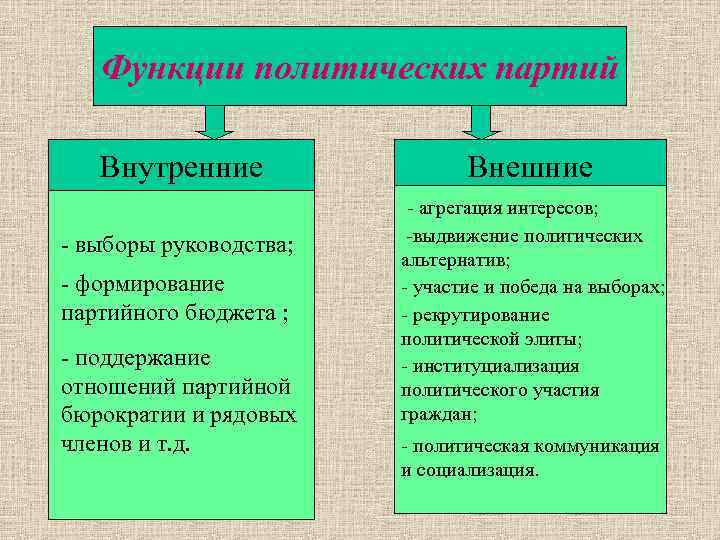 Функции политических партий

Внутренние

- выборы руководства;

- формирование партийного бюджета ;

- поддержание отношений партийной бюрократии и рядовых членов и т.д.

Внешние

- агрегация интересов;

-выдвижение политических альтернатив;

- участие и победа на выборах;

- рекрутирование политической элиты;

- институциализация политического участия граждан;

- политическая коммуникация и социализация.